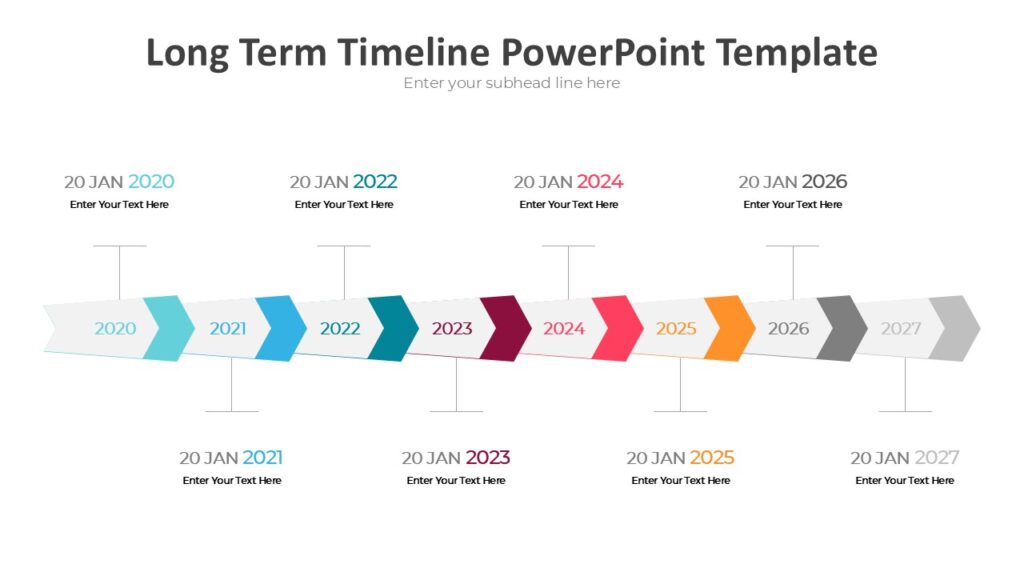 Long Term Timeline PowerPoint Template
Enter your subhead line here

20 JAN 2020
Enter Your Text Here

20 JAN 2022
Enter Your Text Here

20 JAN 2024
Enter Your Text Here

20 JAN 2026
Enter Your Text Here

2020 2021 2022 2023 2024 2025 2026 2027

20 JAN 2021
Enter Your Text Here

20 JAN 2023
Enter Your Text Here

20 JAN 2025
Enter Your Text Here

20 JAN 2027
Enter Your Text Here